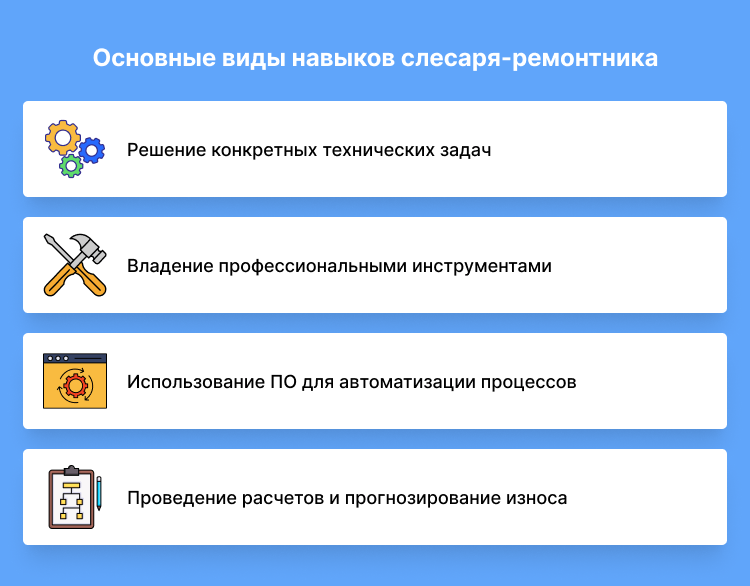 Основные виды навыков слесаря-ремонтника

Решение конкретных технических задач

Владение профессиональными инструментами

Использование ПО для автоматизации процессов

Проведение расчетов и прогнозирование износа